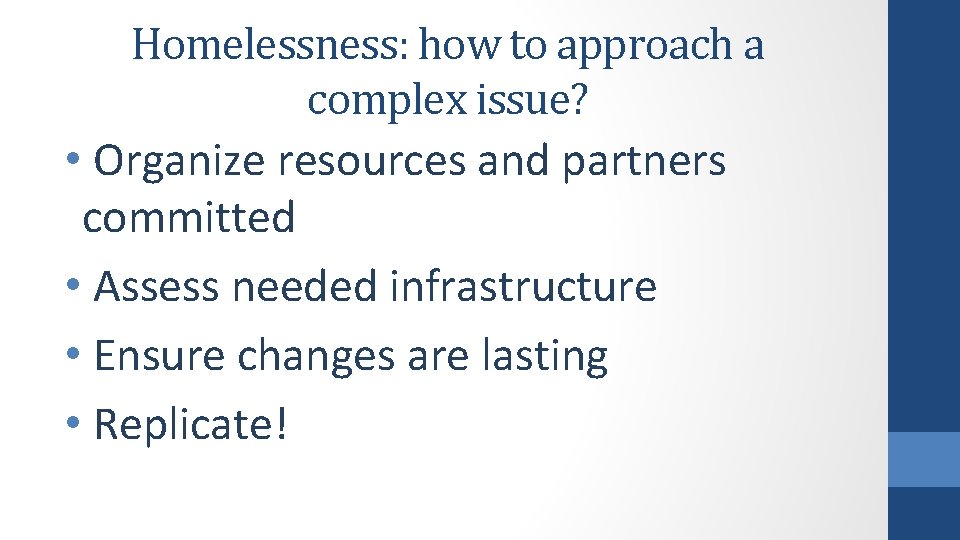 Homelessness: how to approach a complex issue?

• Organize resources and partners committed
• Assess needed infrastructure
• Ensure changes are lasting
• Replicate!